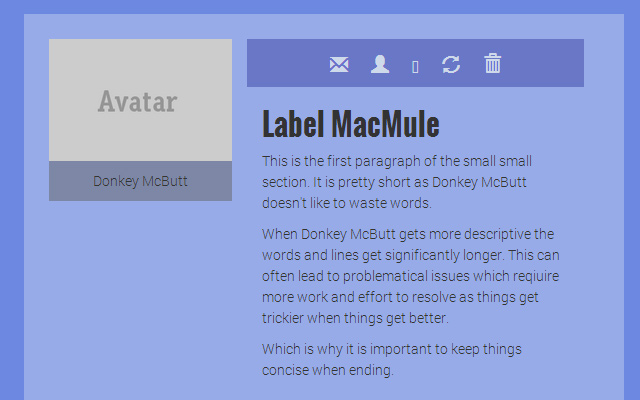 Avatar

Donkey McButt

Label MacMule

This is the first paragraph of the small small section. It is pretty short as Donkey McButt doesn't like to waste words.

When Donkey McButt gets more descriptive the words and lines get significantly longer. This can often lead to problematical issues which reqiuire more work and effort to resolve as things get trickier when things get better.

Which is why it is important to keep things concise when ending.